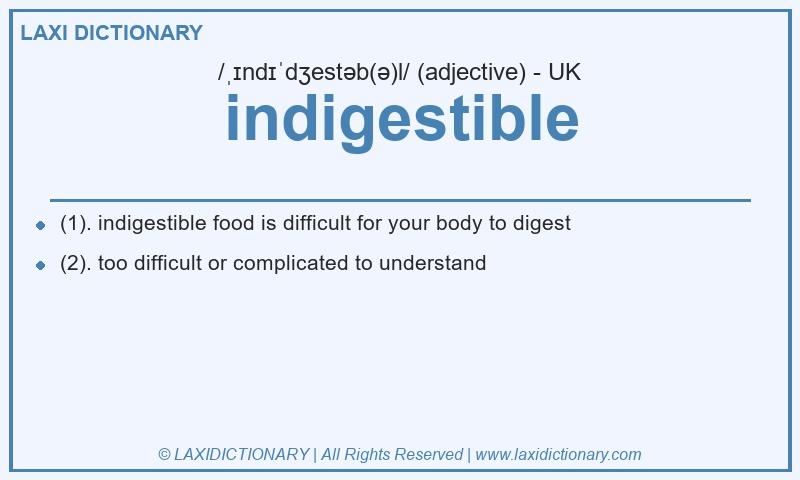 LAXI DICTIONARY

/ˌɪndɪˈdʒestəb(ə)l/ (adjective) - UK

indigestible

- (1). indigestible food is difficult for your body to digest
- (2). too difficult or complicated to understand

© LAXIDICTIONARY | All Rights Reserved | www.laxidictionary.com